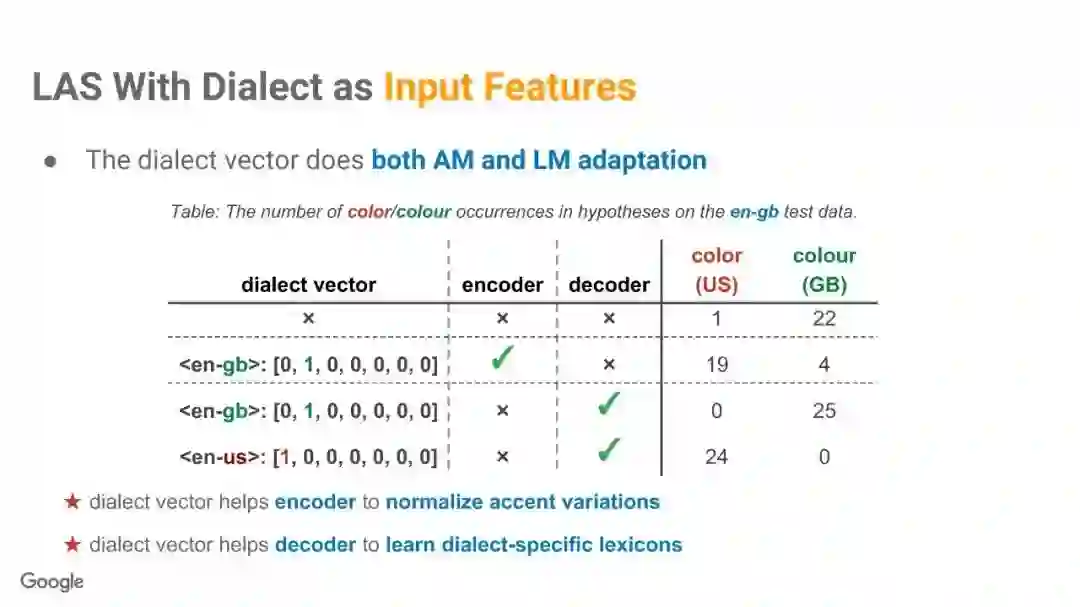 LAS With Dialect as Input Features

● The dialect vector does both AM and LM adaptation

Table: The number of color/colour occurrences in hypotheses on the en-gb test data.

| dialect vector | encoder | decoder | color (US) | colour (GB) |
|---|---|---|---|---|
| × | × | × | 1 | 22 |
| <en-gb>: [0, 1, 0, 0, 0, 0, 0] | ✓ | × | 19 | 4 |
| <en-gb>: [0, 1, 0, 0, 0, 0, 0] | × | ✓ | 0 | 25 |
| <en-us>: [1, 0, 0, 0, 0, 0, 0] | × | ✓ | 24 | 0 |

★ dialect vector helps encoder to normalize accent variations

★ dialect vector helps decoder to learn dialect-specific lexicons

Google